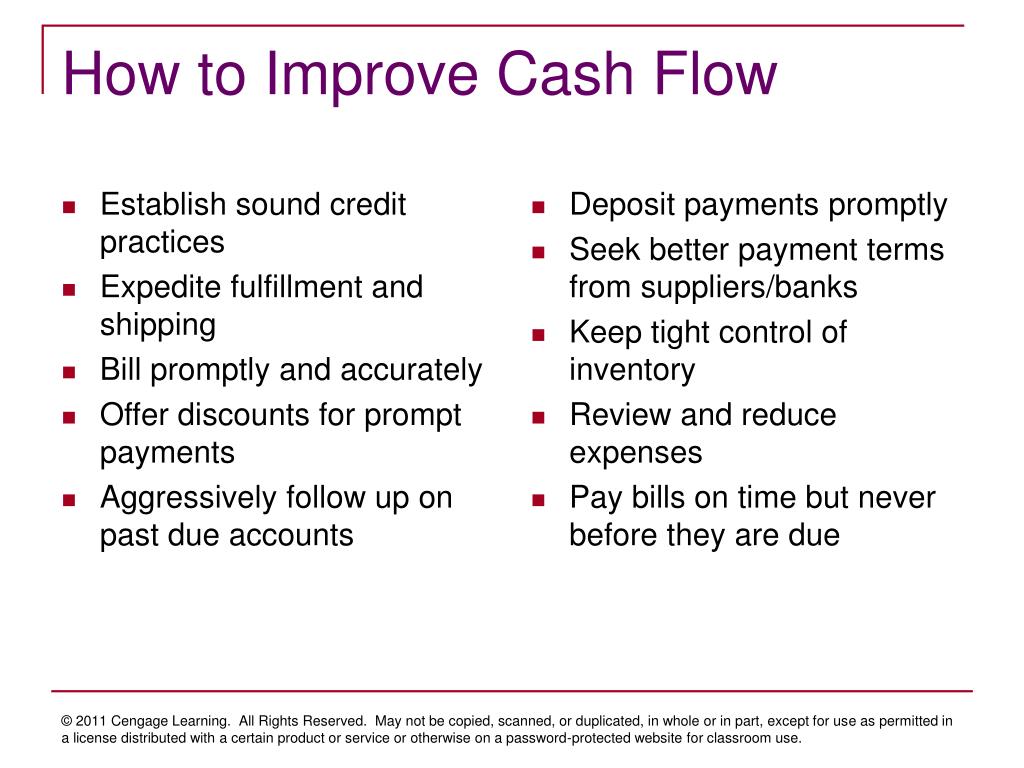 How to Improve Cash Flow

- Establish sound credit practices
- Expedite fulfillment and shipping
- Bill promptly and accurately
- Offer discounts for prompt payments
- Aggressively follow up on past due accounts

- Deposit payments promptly
- Seek better payment terms from suppliers/banks
- Keep tight control of inventory
- Review and reduce expenses
- Pay bills on time but never before they are due

© 2011 Cengage Learning. All Rights Reserved. May not be copied, scanned, or duplicated, in whole or in part, except for use as permitted in a license distributed with a certain product or service or otherwise on a password-protected website for classroom use.